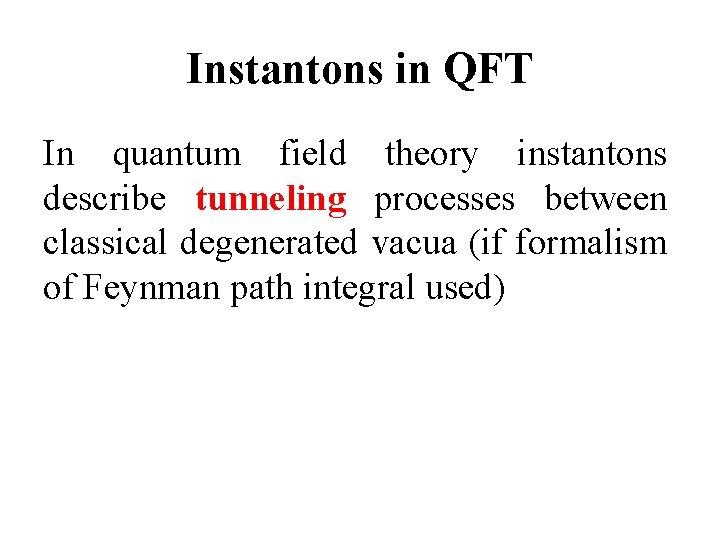 Instantons in QFT

In quantum field theory instantons describe tunneling processes between classical degenerated vacua (if formalism of Feynman path integral used)